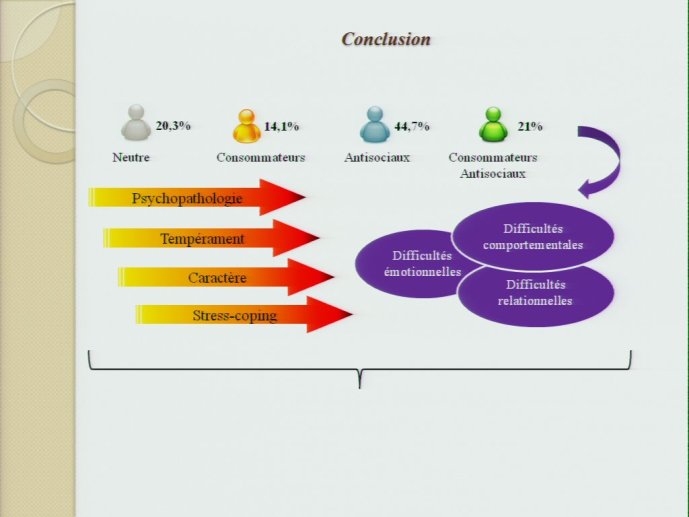 Conclusion

20,3%
Neutre

14,1%
Consommateurs

44,7%
Antisociaux

21%
Consommateurs Antisociaux

Psychopathologie

Tempérament

Caractère

Stress-coping

Difficultés comportementales

Difficultés émotionnelles

Difficultés relationnelles